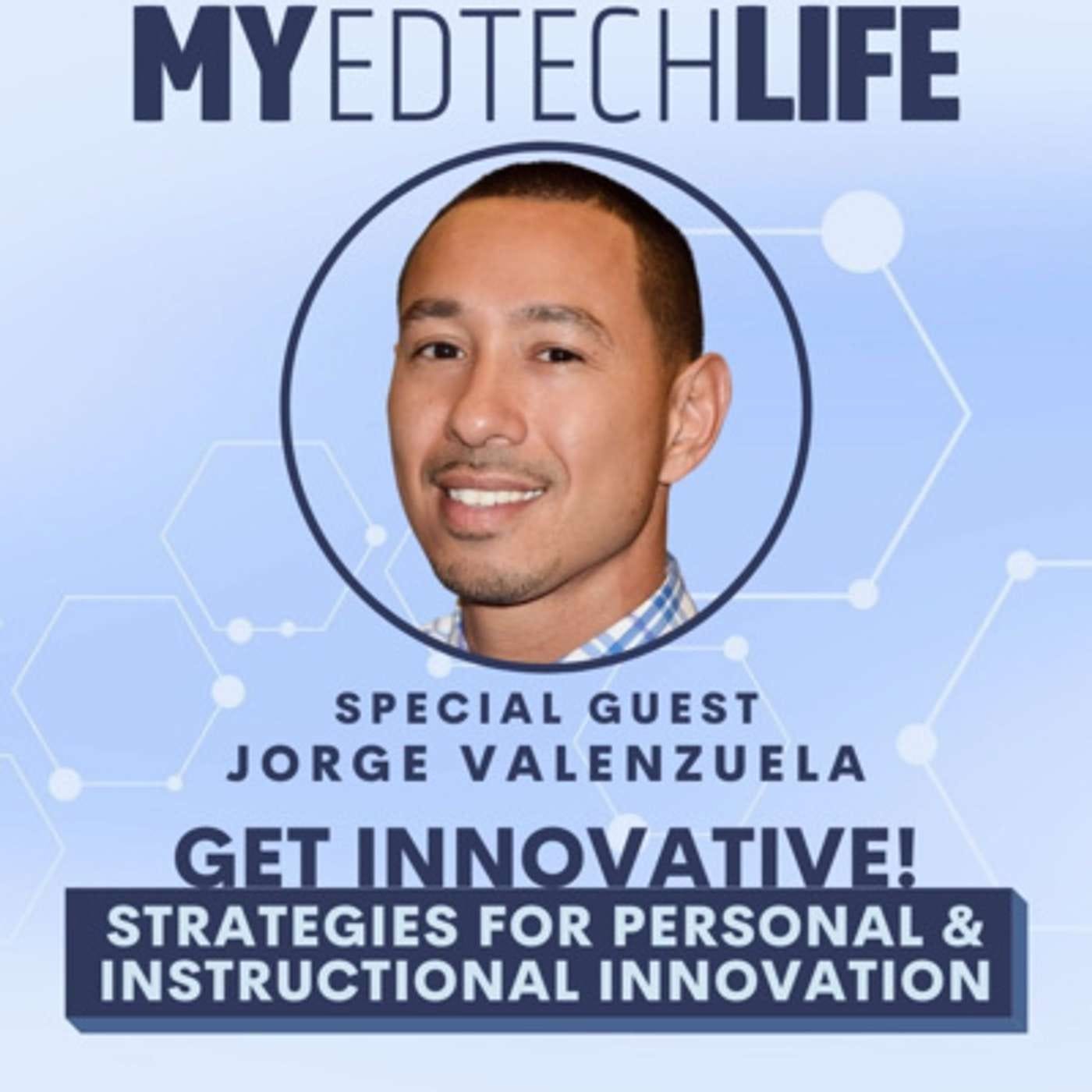 MYEDTECHLIFE

SPECIAL GUEST
JORGE VALENZUELA

GET INNOVATIVE!
STRATEGIES FOR PERSONAL & INSTRUCTIONAL INNOVATION